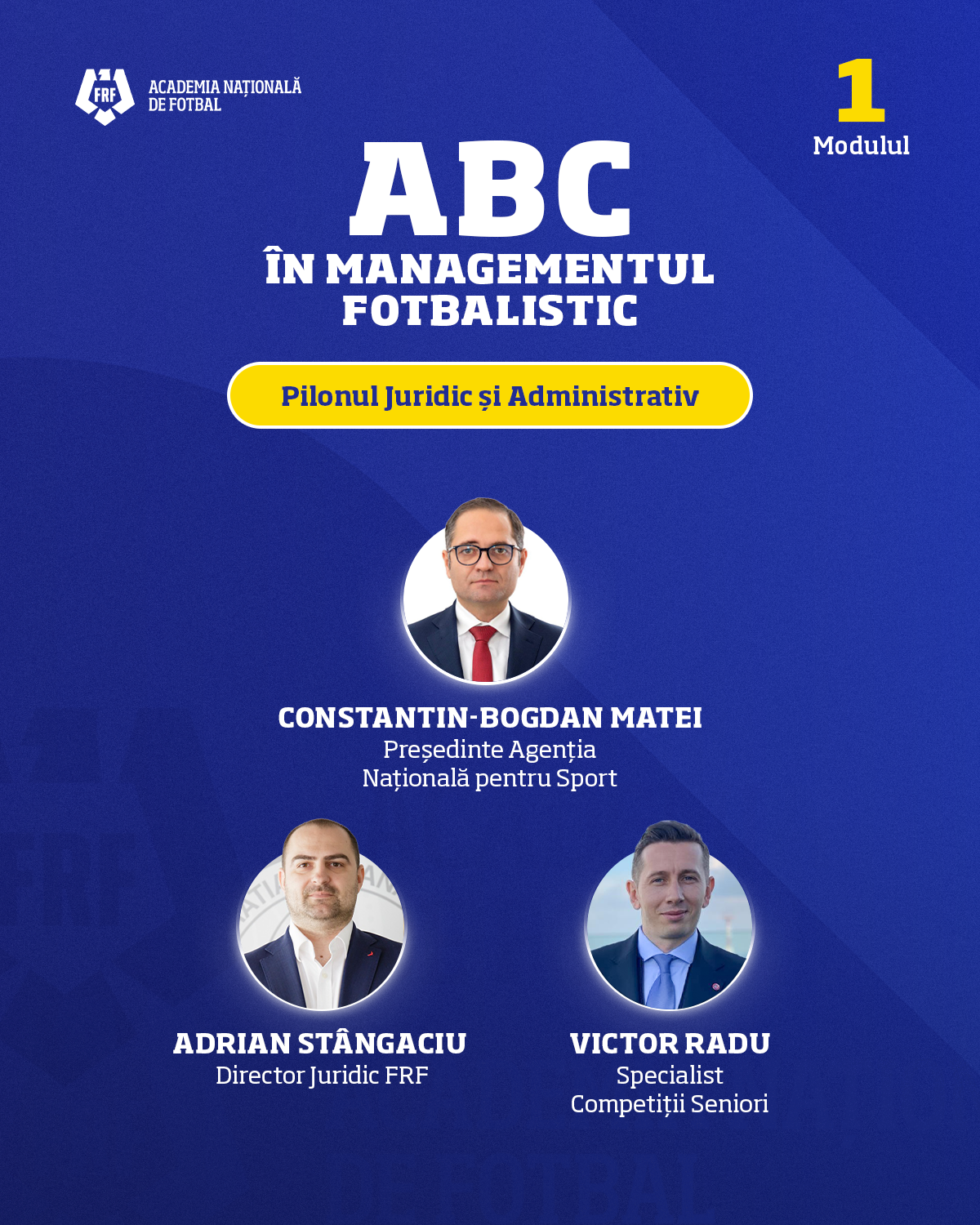 FRF
ACADEMIA NAȚIONALĂ DE FOTBAL

1
Modulul

ABC
ÎN MANAGEMENTUL FOTBALISTIC

Pilonul Juridic și Administrativ

CONSTANTIN-BOGDAN MATEI
Președinte Agenția Națională pentru Sport

ADRIAN STÂNGACIU
Director Juridic FRF

VICTOR RADU
Specialist Competiții Seniori